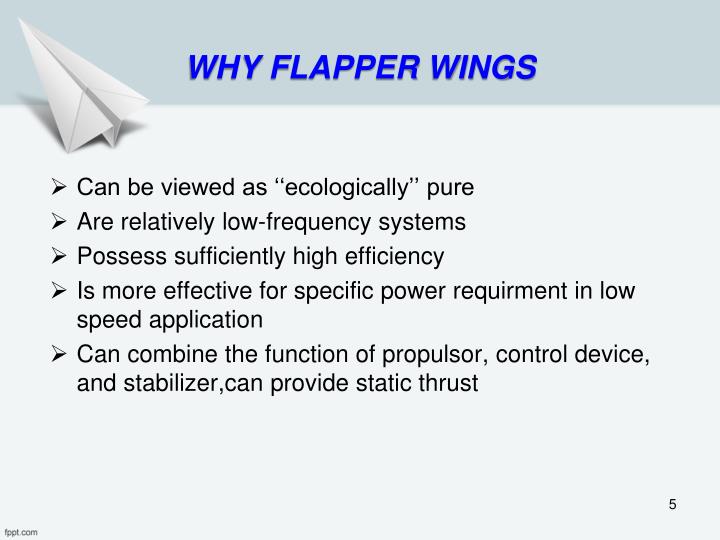 WHY FLAPPER WINGS

➢ Can be viewed as ‘‘ecologically’’ pure
➢ Are relatively low-frequency systems
➢ Possess sufficiently high efficiency
➢ Is more effective for specific power requirment in low speed application
➢ Can combine the function of propulsor, control device, and stabilizer,can provide static thrust

5

fppt.com